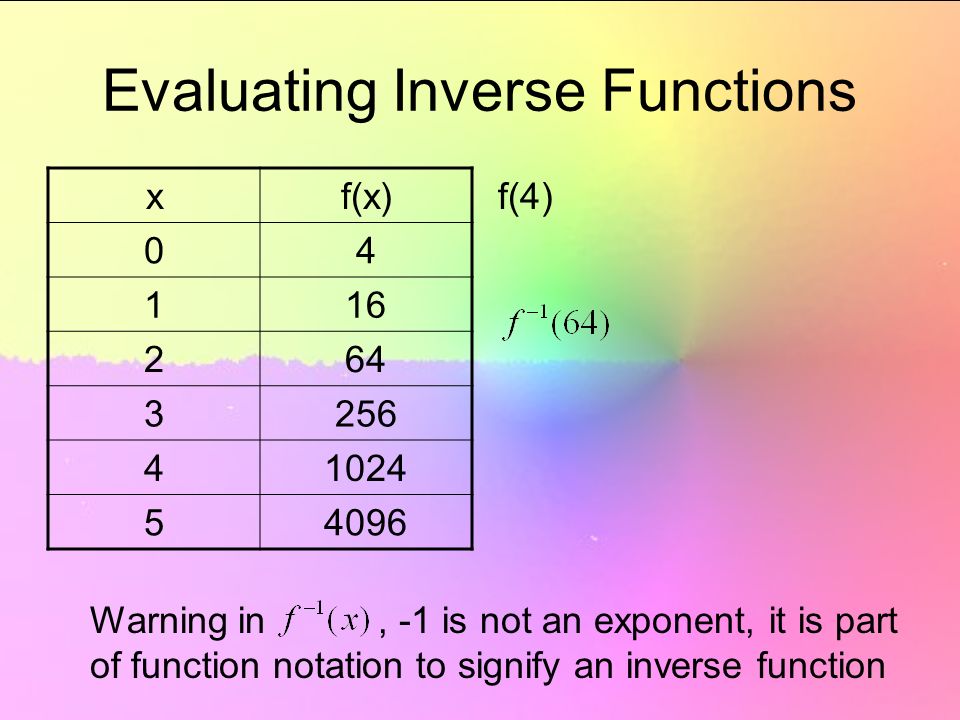 Evaluating Inverse Functions

| x | f(x) |
|---|---|
| 0 | 4 |
| 1 | 16 |
| 2 | 64 |
| 3 | 256 |
| 4 | 1024 |
| 5 | 4096 |

f(4)

$f^{-1}(64)$

Warning in $f^{-1}(x)$, -1 is not an exponent, it is part of function notation to signify an inverse function